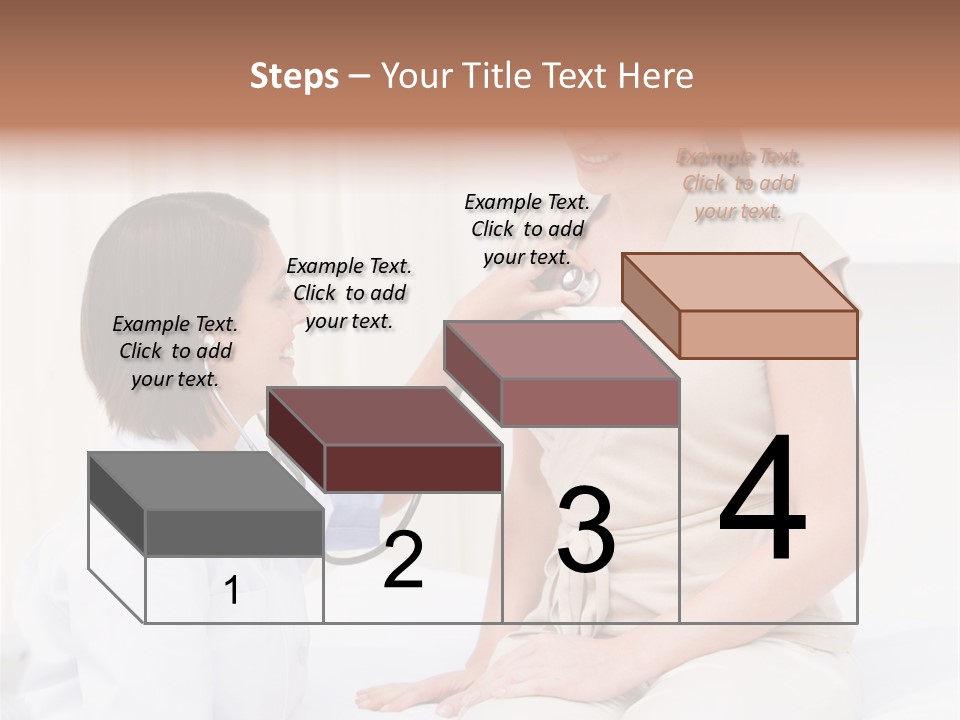 Steps – Your Title Text Here

Example Text. Click to add your text.

Example Text. Click to add your text.

Example Text. Click to add your text.

Example Text. Click to add your text.

1

2

3

4